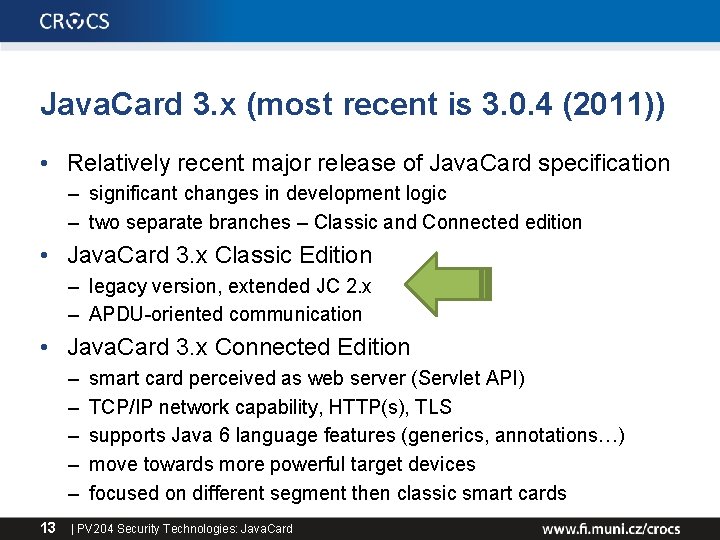 CROCS

JavaCard 3.x (most recent is 3.0.4 (2011))

• Relatively recent major release of JavaCard specification
– significant changes in development logic
– two separate branches – Classic and Connected edition

• JavaCard 3.x Classic Edition
– legacy version, extended JC 2.x
– APDU-oriented communication

• JavaCard 3.x Connected Edition
– smart card perceived as web server (Servlet API)
– TCP/IP network capability, HTTP(s), TLS
– supports Java 6 language features (generics, annotations…)
– move towards more powerful target devices
– focused on different segment then classic smart cards

13 | PV204 Security Technologies: JavaCard

www.fi.muni.cz/crocs